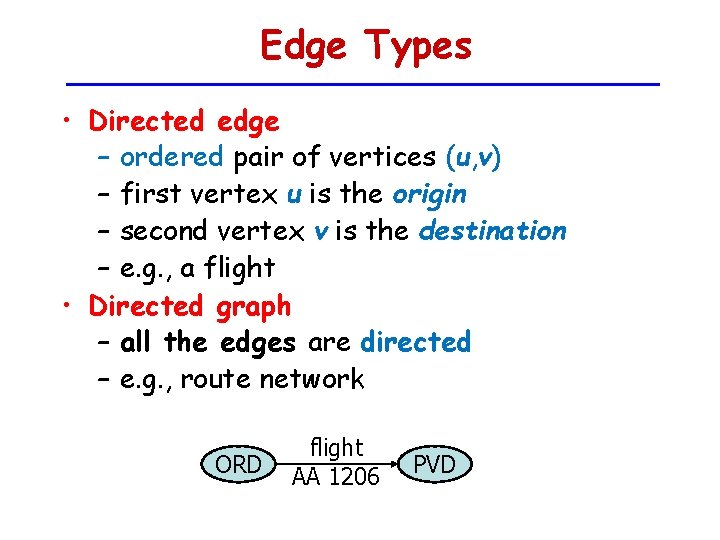 Edge Types

• Directed edge
– ordered pair of vertices (u,v)
– first vertex u is the origin
– second vertex v is the destination
– e.g., a flight

• Directed graph
– all the edges are directed
– e.g., route network

ORD

flight
AA 1206

PVD